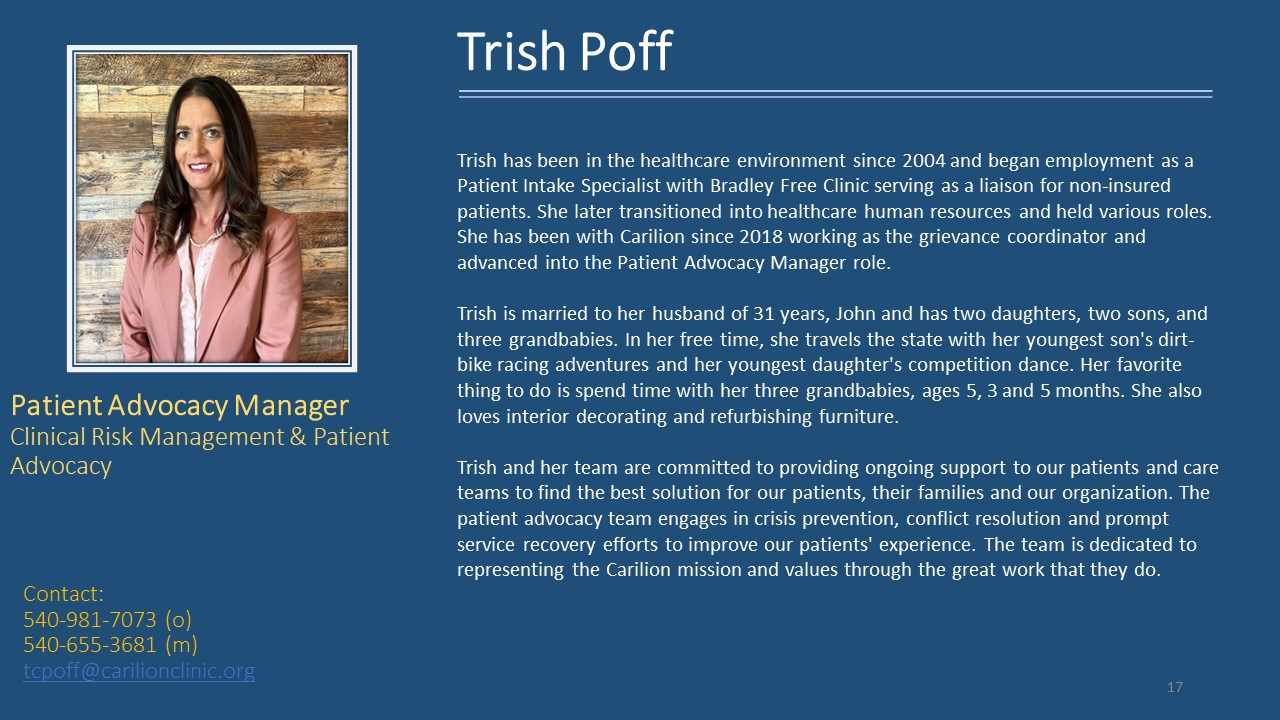 Trish Poff

Trish has been in the healthcare environment since 2004 and began employment as a Patient Intake Specialist with Bradley Free Clinic serving as a liaison for non-insured patients. She later transitioned into healthcare human resources and held various roles. She has been with Carilion since 2018 working as the grievance coordinator and advanced into the Patient Advocacy Manager role.

Trish is married to her husband of 31 years, John and has two daughters, two sons, and three grandbabies. In her free time, she travels the state with her youngest son's dirt-bike racing adventures and her youngest daughter's competition dance. Her favorite thing to do is spend time with her three grandbabies, ages 5, 3 and 5 months. She also loves interior decorating and refurbishing furniture.

Trish and her team are committed to providing ongoing support to our patients and care teams to find the best solution for our patients, their families and our organization. The patient advocacy team engages in crisis prevention, conflict resolution and prompt service recovery efforts to improve our patients' experience. The team is dedicated to representing the Carilion mission and values through the great work that they do.

Patient Advocacy Manager
Clinical Risk Management & Patient Advocacy

Contact:
540-981-7073 (o)
540-655-3681 (m)
tcpoff@carilionclinic.org

17